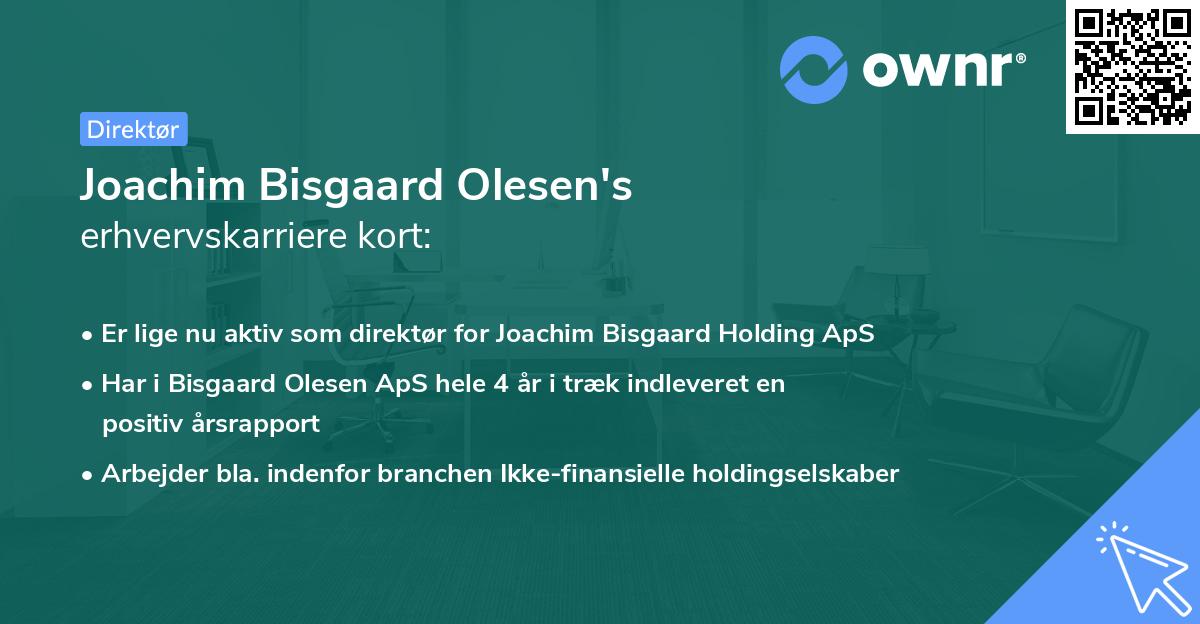 ownr®

Direktør

Joachim Bisgaard Olesen's erhvervskarriere kort:

• Er lige nu aktiv som direktør for Joachim Bisgaard Holding ApS

• Har i Bisgaard Olesen ApS hele 4 år i træk indleveret en positiv årsrapport

• Arbejder bla. indenfor branchen Ikke-finansielle holdingselskaber